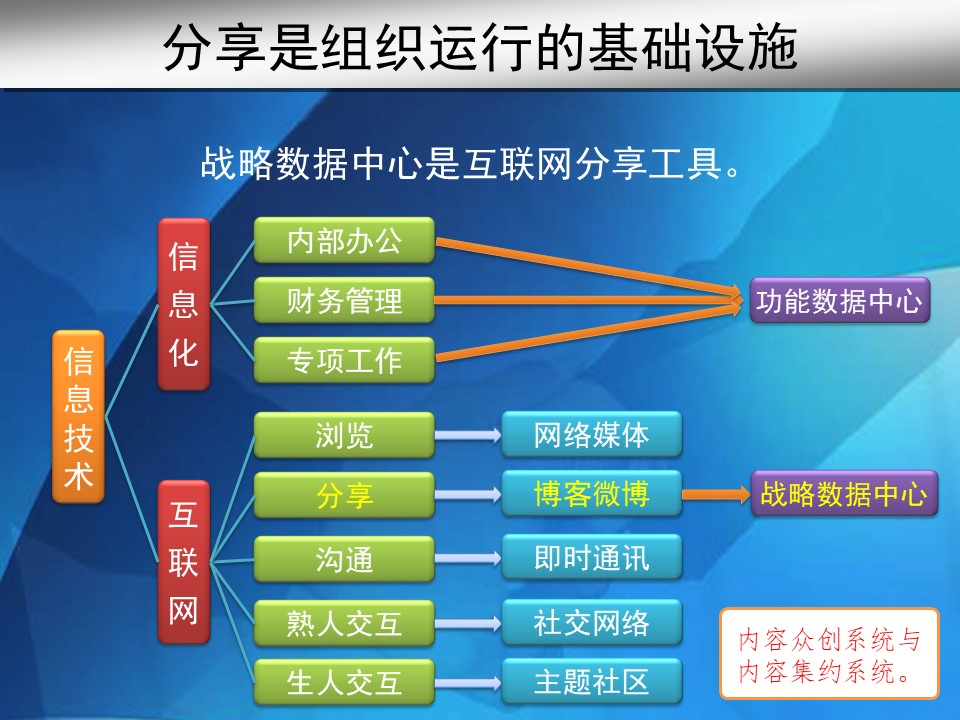 分享是组织运行的基础设施

战略数据中心是互联网分享工具。

信息技术

信息化

内部办公

财务管理

专项工作

功能数据中心

互联网

浏览

网络媒体

分享

博客微博

战略数据中心

沟通

即时通讯

熟人交互

社交网络

生人交互

主题社区

内容众创系统与内容集约系统。